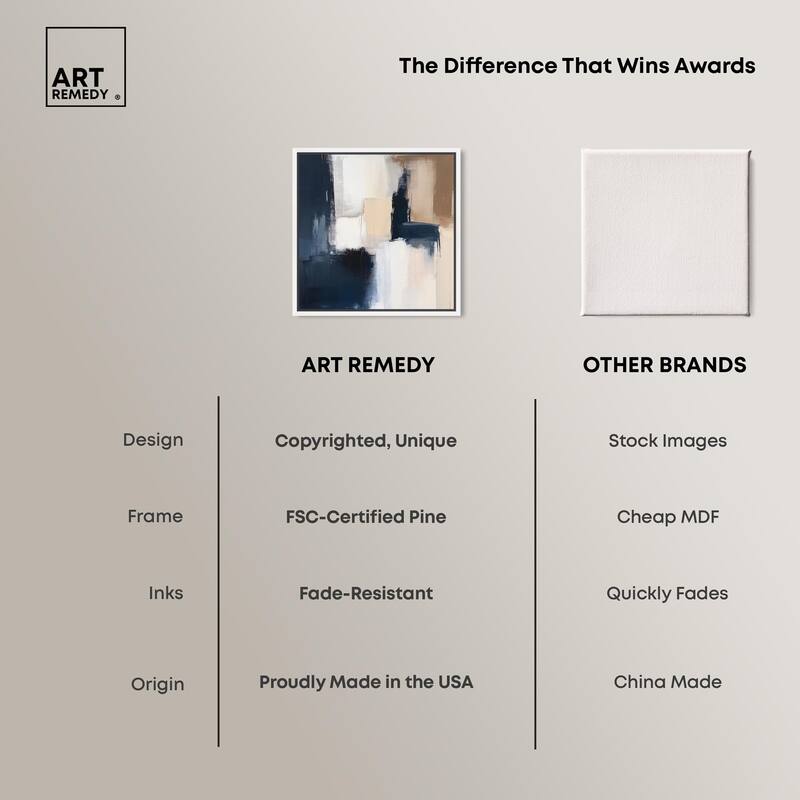 ART REMEDY ®

The Difference That Wins Awards

| | ART REMEDY | OTHER BRANDS |
|---|---|---|
| Design | Copyrighted, Unique | Stock Images |
| Frame | FSC-Certified Pine | Cheap MDF |
| Inks | Fade-Resistant | Quickly Fades |
| Origin | Proudly Made in the USA | China Made |